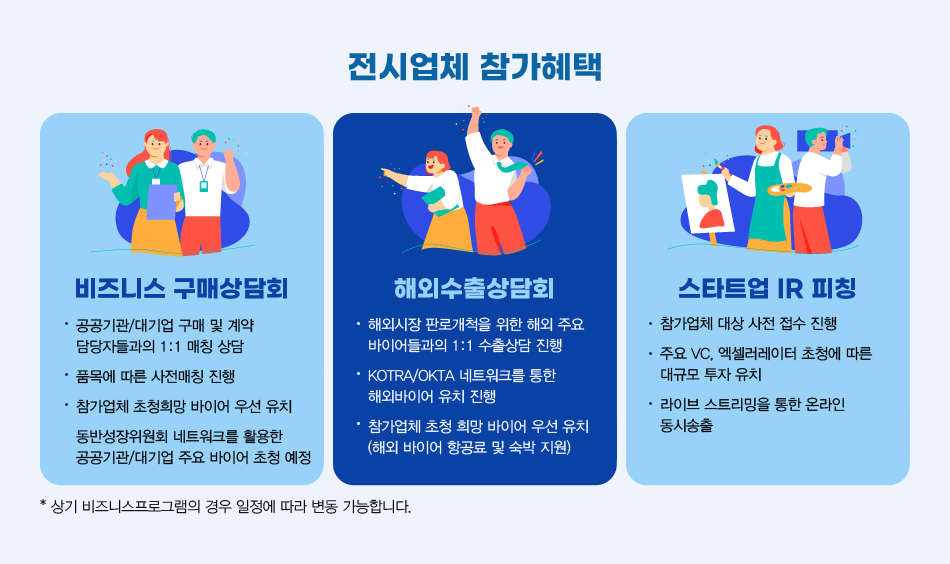 전시업체 참가혜택

비즈니스 구매상담회

· 공공기관/대기업 구매 및 계약 담당자들과의 1:1 매칭 상담

· 품목에 따른 사전매칭 진행

· 참가업체 초청희망 바이어 우선 유치

동반성장위원회 네트워크를 활용한 공공기관/대기업 주요 바이어 초청 예정

해외수출상담회

· 해외시장 판로개척을 위한 해외 주요 바이어들과의 1:1 수출상담 진행

· KOTRA/OKTA 네트워크를 통한 해외바이어 유치 진행

· 참가업체 초청 희망 바이어 우선 유치 (해외 바이어 항공료 및 숙박 지원)

스타트업 IR 피칭

· 참가업체 대상 사전 접수 진행

· 주요 VC, 엑셀러레이터 초청에 따른 대규모 투자 유치

· 라이브 스트리밍을 통한 온라인 동시송출

* 상기 비즈니스프로그램의 경우 일정에 따라 변동 가능합니다.